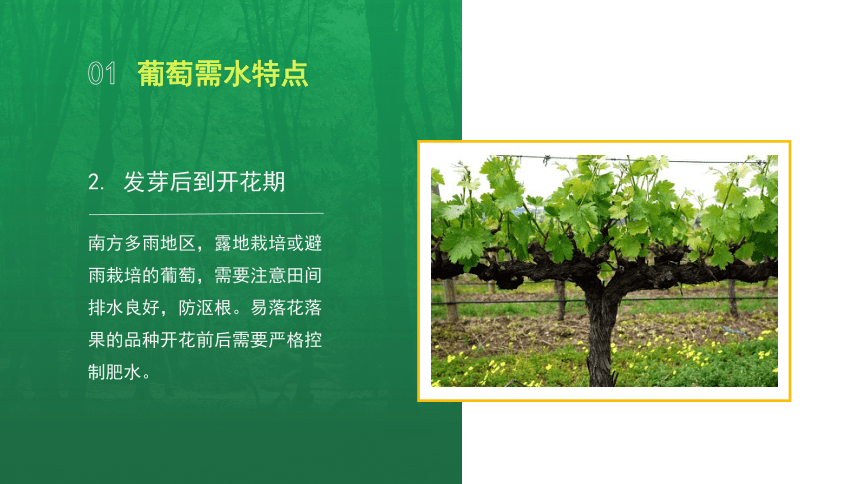 01 葡萄需水特点

2. 发芽后到开花期

南方多雨地区，露地栽培或避雨栽培的葡萄，需要注意田间排水良好，防沤根。易落花落果的品种开花前后需要严格控制肥水。